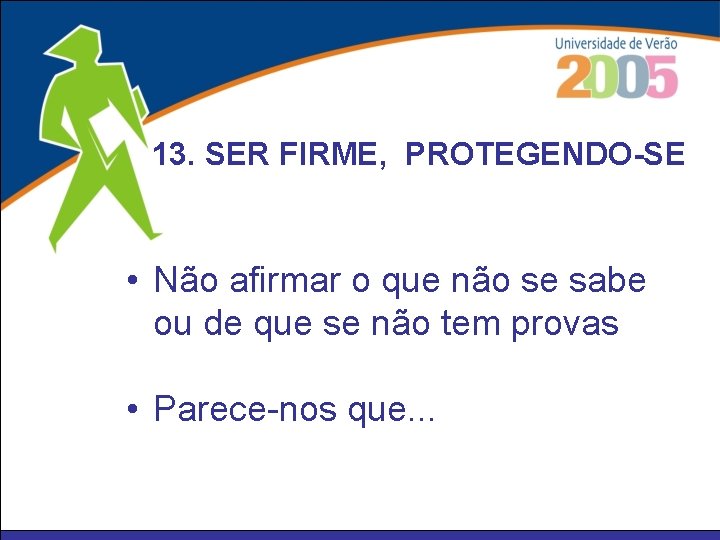 Universidade de Verão
2005

13. SER FIRME, PROTEGENDO-SE

• Não afirmar o que não se sabe ou de que se não tem provas

• Parece-nos que...